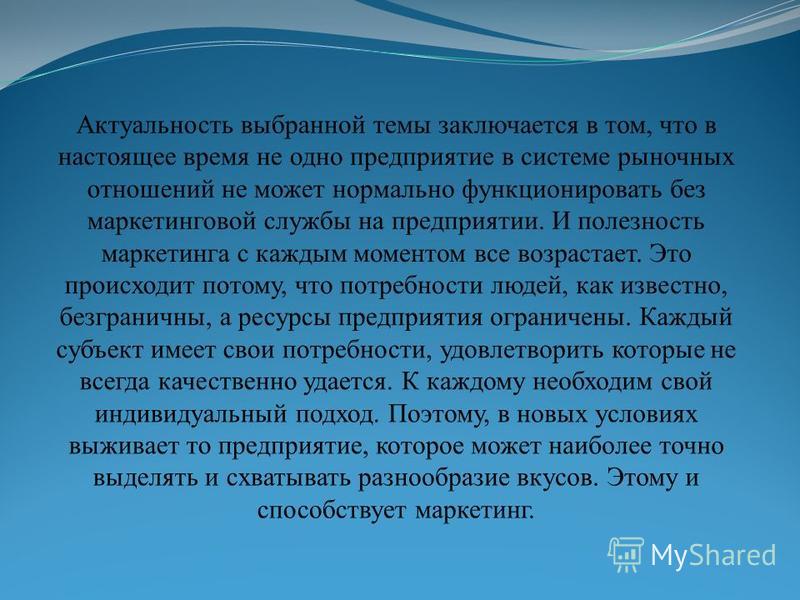 Актуальность выбранной темы заключается в том, что в настоящее время не одно предприятие в системе рыночных отношений не может нормально функционировать без маркетинговой службы на предприятии. И полезность маркетинга с каждым моментом все возрастает. Это происходит потому, что потребности людей, как известно, безграничны, а ресурсы предприятия ограничены. Каждый субъект имеет свои потребности, удовлетворить которые не всегда качественно удается. К каждому необходим свой индивидуальный подход. Поэтому, в новых условиях выживает то предприятие, которое может наиболее точно выделять и схватывать разнообразие вкусов. Этому и способствует маркетинг.

MyShared